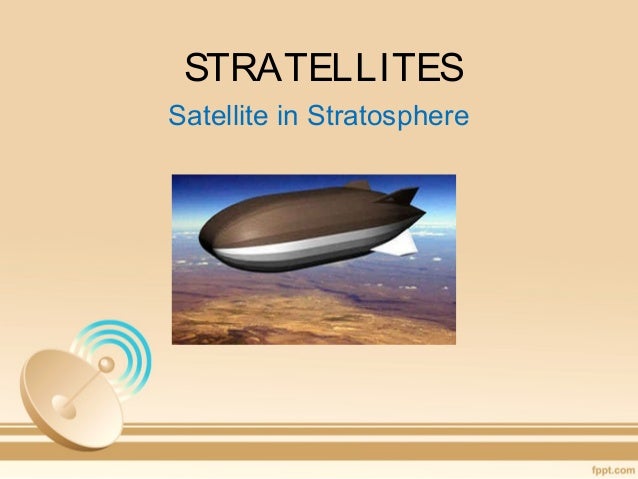 STRATELLITES

Satellite in Stratosphere

fppt.com